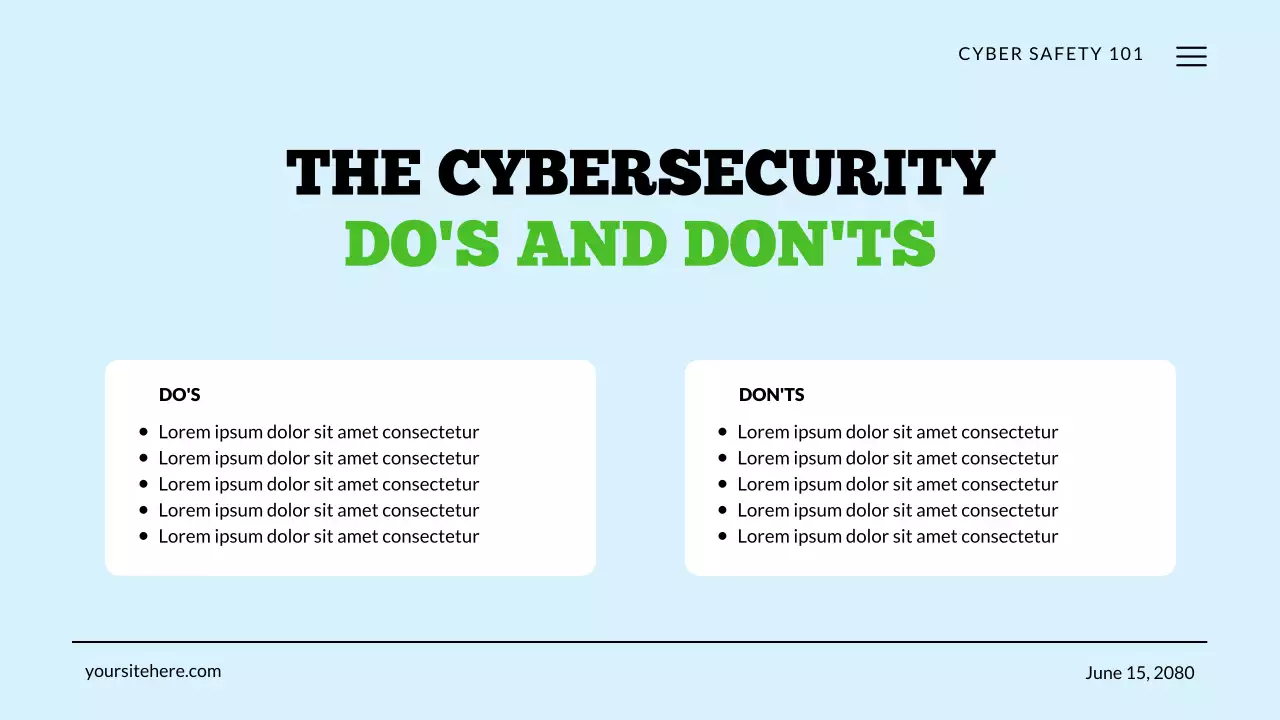 CYBER SAFETY 101

THE CYBERSECURITY
DO'S AND DON'TS

DO'S

- Lorem ipsum dolor sit amet consectetur
- Lorem ipsum dolor sit amet consectetur
- Lorem ipsum dolor sit amet consectetur
- Lorem ipsum dolor sit amet consectetur
- Lorem ipsum dolor sit amet consectetur

DON'TS

- Lorem ipsum dolor sit amet consectetur
- Lorem ipsum dolor sit amet consectetur
- Lorem ipsum dolor sit amet consectetur
- Lorem ipsum dolor sit amet consectetur
- Lorem ipsum dolor sit amet consectetur

yoursitehere.com

June 15, 2080